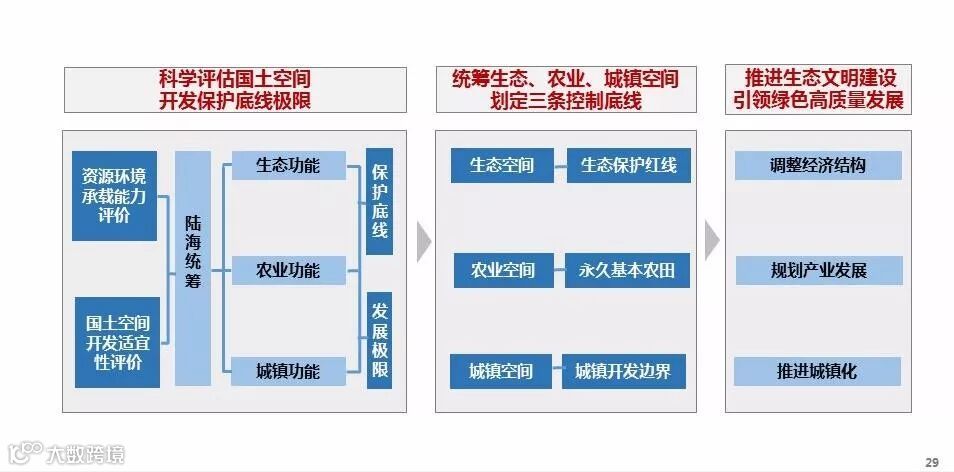 科学评估国土空间
开发保护底线极限

资源环境承载能力评价

国土空间开发适宜性评价

陆海统筹

生态功能

农业功能

城镇功能

保护底线

发展极限

统筹生态、农业、城镇空间
划定三条控制底线

生态空间

生态保护红线

农业空间

永久基本农田

城镇空间

城镇开发边界

推进生态文明建设
引领绿色高质量发展

调整经济结构

规划产业发展

推进城镇化

大数跨境

29